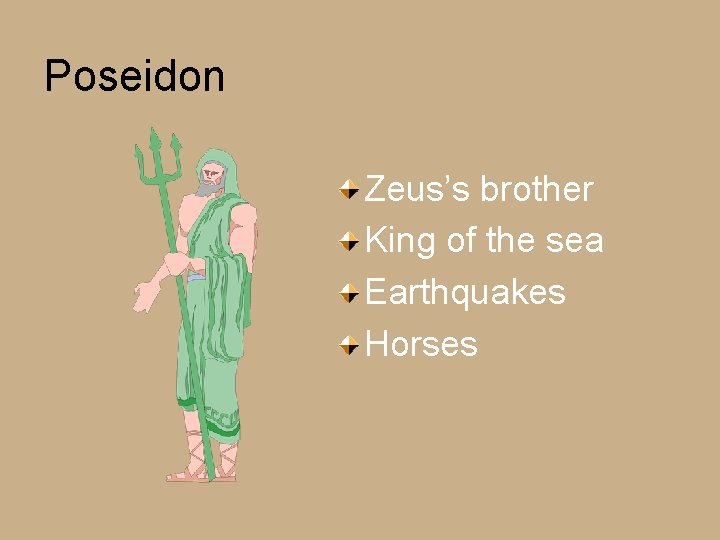 Poseidon

Zeus’s brother
King of the sea
Earthquakes
Horses